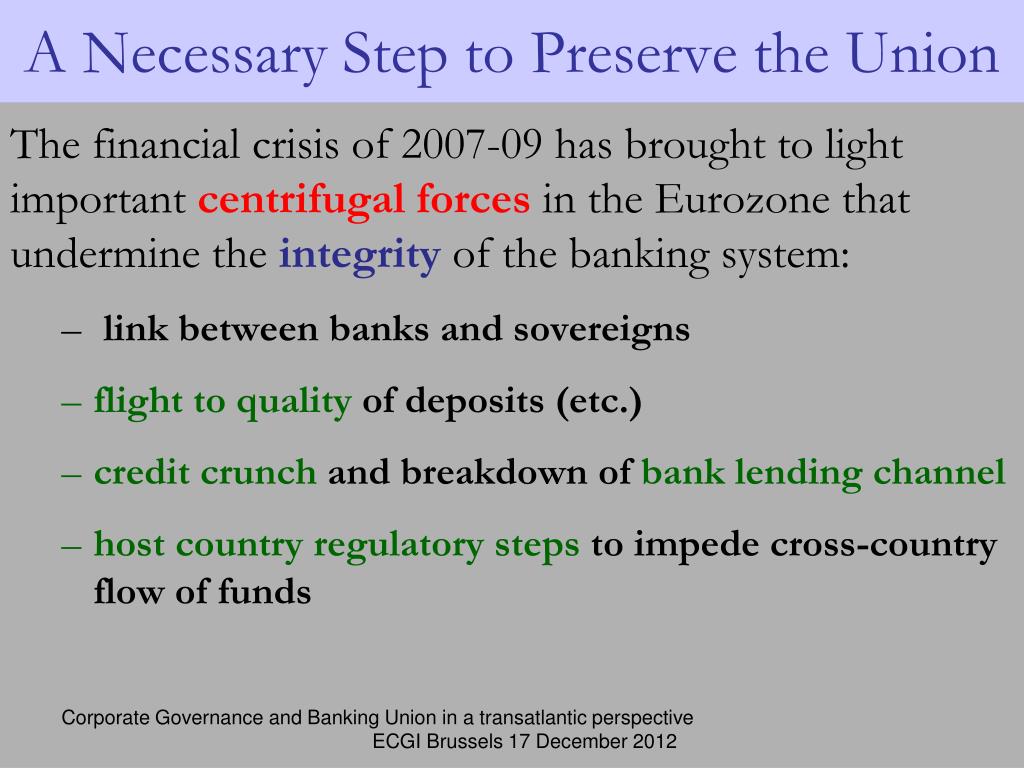 A Necessary Step to Preserve the Union

The financial crisis of 2007-09 has brought to light important centrifugal forces in the Eurozone that undermine the integrity of the banking system:

– link between banks and sovereigns

– flight to quality of deposits (etc.)

– credit crunch and breakdown of bank lending channel

– host country regulatory steps to impede cross-country flow of funds

Corporate Governance and Banking Union in a transatlantic perspective
ECGI Brussels 17 December 2012